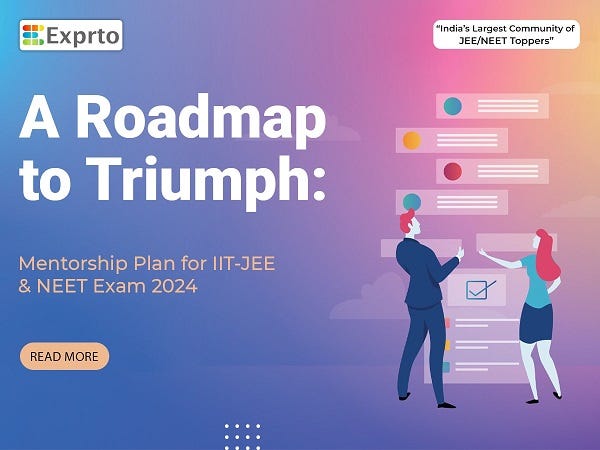 Exprto

"India's Largest Community of JEE/NEET Toppers"

A Roadmap to Triumph:

Mentorship Plan for IIT-JEE & NEET Exam 2024

READ MORE